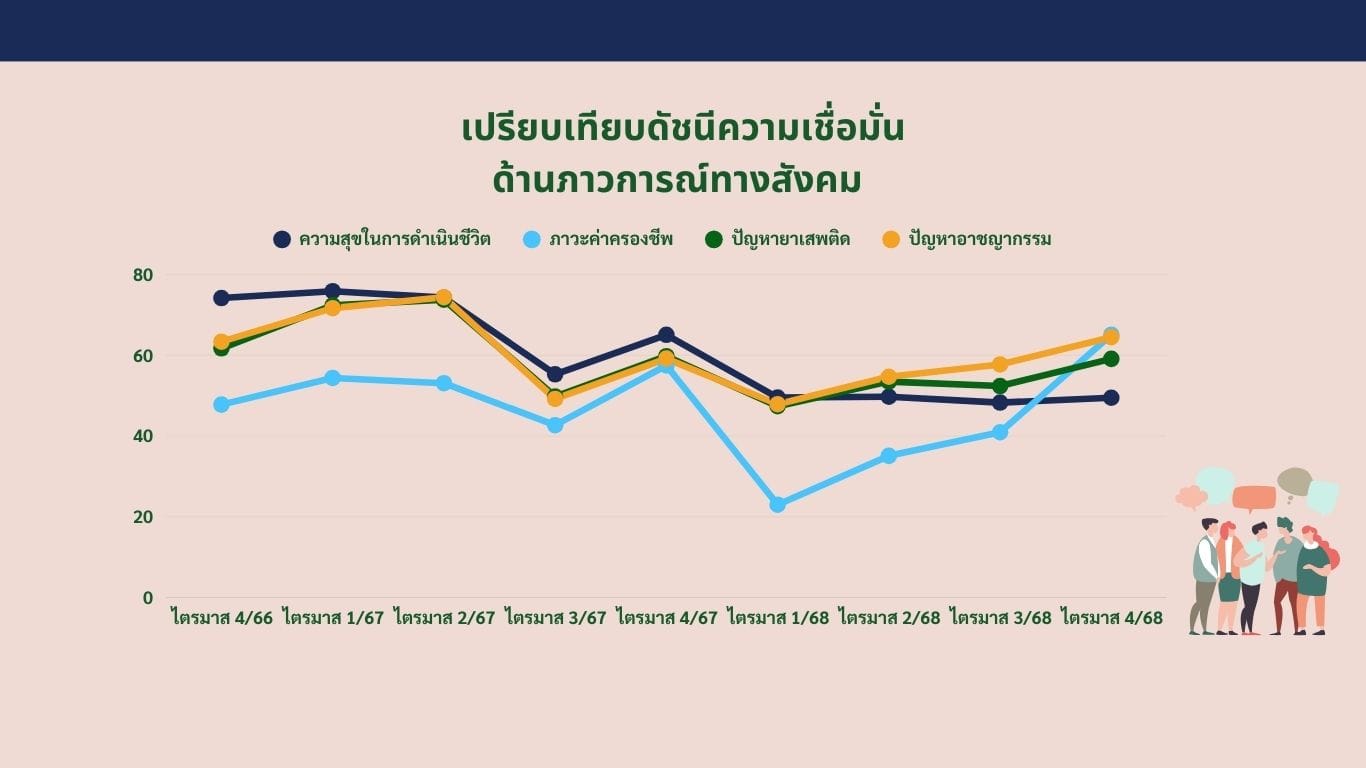 เปรียบเทียบดัชนีความเชื่อมั่น
ด้านภาวการณ์ทางสังคม

ความสุขในการดำเนินชีวิต ภาวะค่าครองชีพ ปัญหายาเสพติด ปัญหาอาชญากรรม

80
60
40
20
0

ไตรมาส 4/66 ไตรมาส 1/67 ไตรมาส 2/67 ไตรมาส 3/67 ไตรมาส 4/67 ไตรมาส 1/68 ไตรมาส 2/68 ไตรมาส 3/68 ไตรมาส 4/68